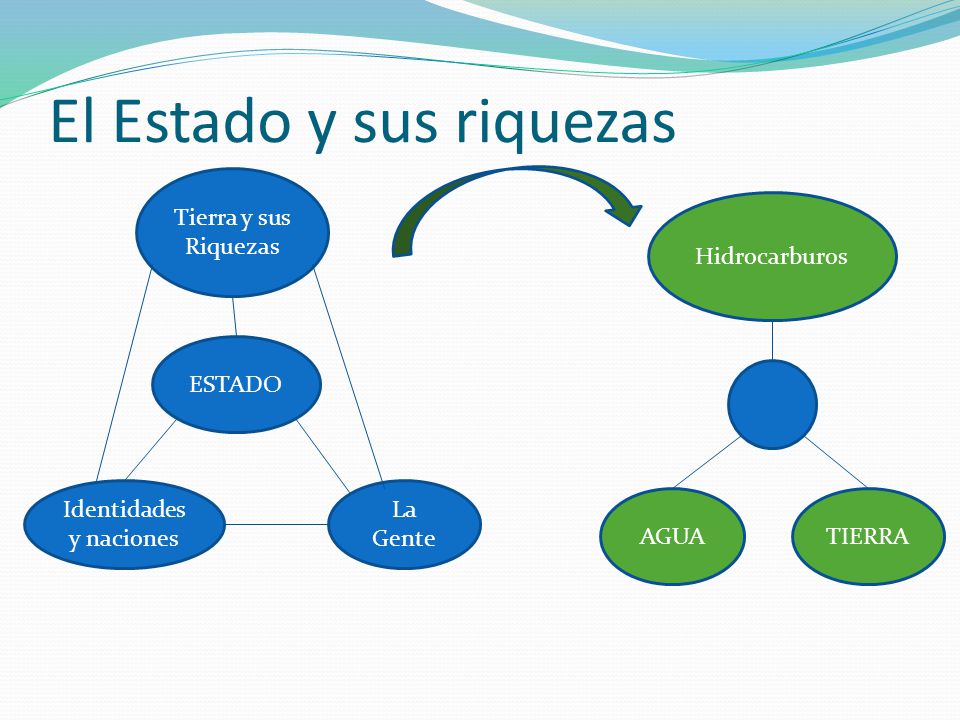 El Estado y sus riquezas

Tierra y sus Riquezas

ESTADO

Identidades y naciones

La Gente

Hidrocarburos

AGUA

TIERRA